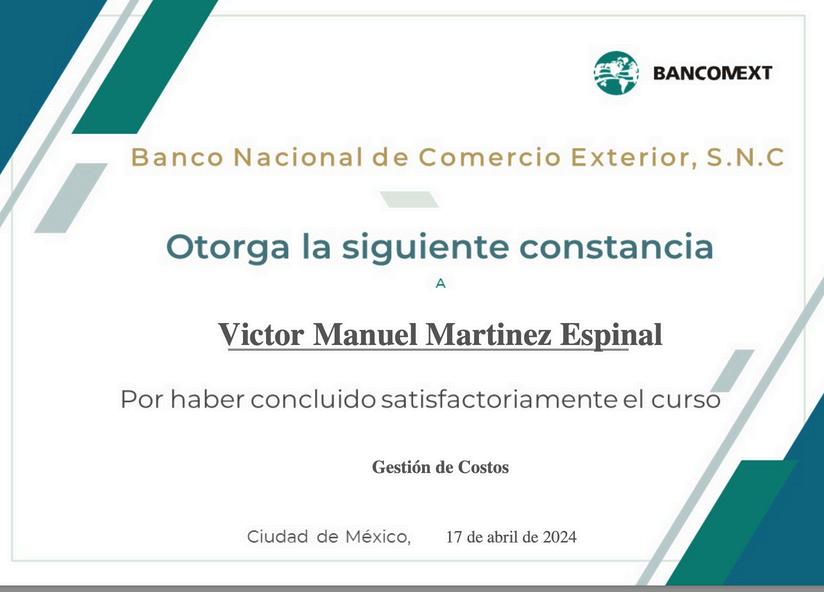 BANCOMEXT

Banco Nacional de Comercio Exterior, S.N.C

Otorga la siguiente constancia

A

Victor Manuel Martinez Espinal

Por haber concluido satisfactoriamente el curso

Gestión de Costos

Ciudad de México, 17 de abril de 2024